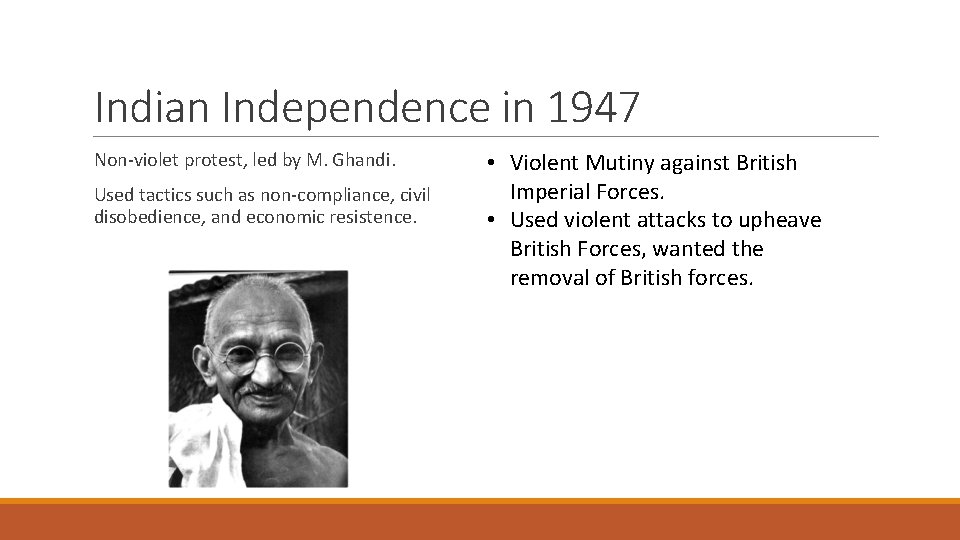 Indian Independence in 1947

Non-violet protest, led by M. Ghandi.

Used tactics such as non-compliance, civil disobedience, and economic resistence.

• Violent Mutiny against British Imperial Forces.
• Used violent attacks to upheave British Forces, wanted the removal of British forces.